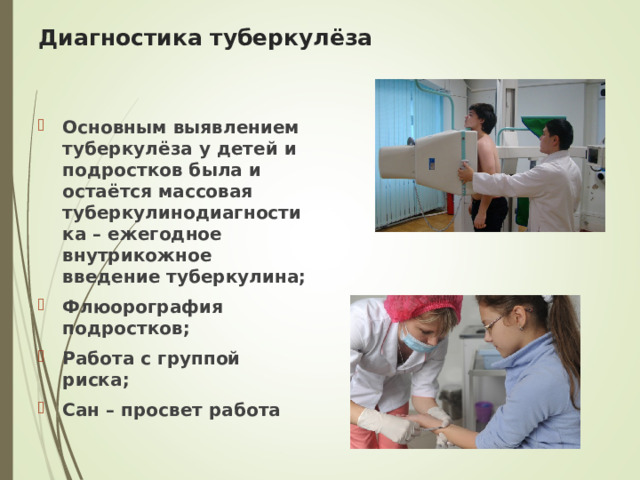 Диагностика туберкулёза

Основным выявлением туберкулёза у детей и подростков была и остаётся массовая туберкулинодиагностика – ежегодное внутрикожное введение туберкулина;

Флюорография подростков;

Работа с группой риска;

Сан – просвет работа